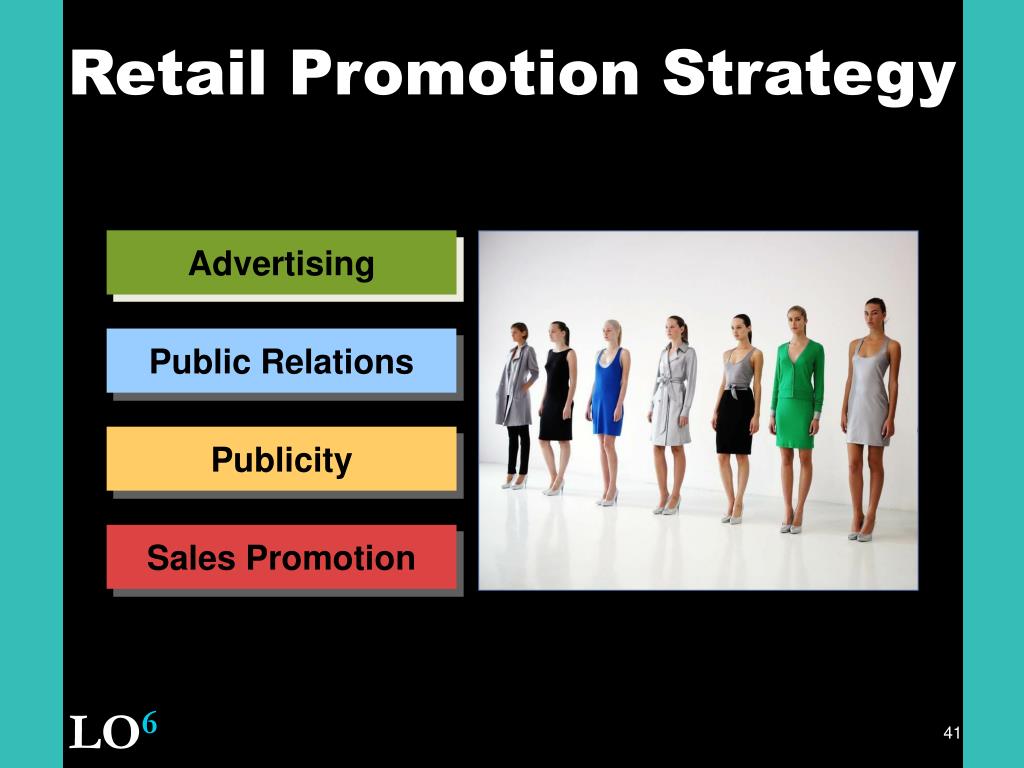 Retail Promotion Strategy

Advertising

Public Relations

Publicity

Sales Promotion

LO$^6$

41